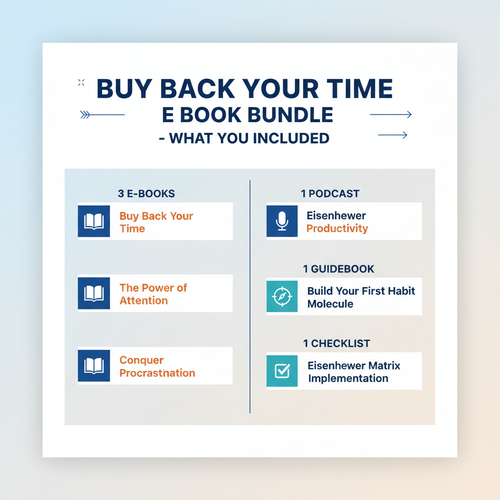 BUY BACK YOUR TIME
E BOOK BUNDLE
- WHAT YOU INCLUDED

3 E-BOOKS

Buy Back Your Time

The Power of Attention

Conquer Procrastnation

1 PODCAST

Eisenhewer Productivity

1 GUIDEBOOK

Build Your First Habit Molecule

1 CHECKLIST

Eisenhewer Matrix Implementation